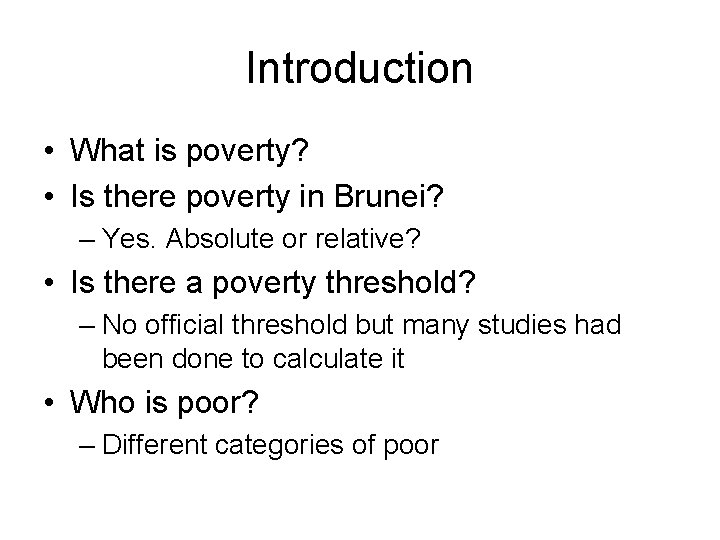 Introduction

• What is poverty?
• Is there poverty in Brunei?
– Yes. Absolute or relative?
• Is there a poverty threshold?
– No official threshold but many studies had been done to calculate it
• Who is poor?
– Different categories of poor